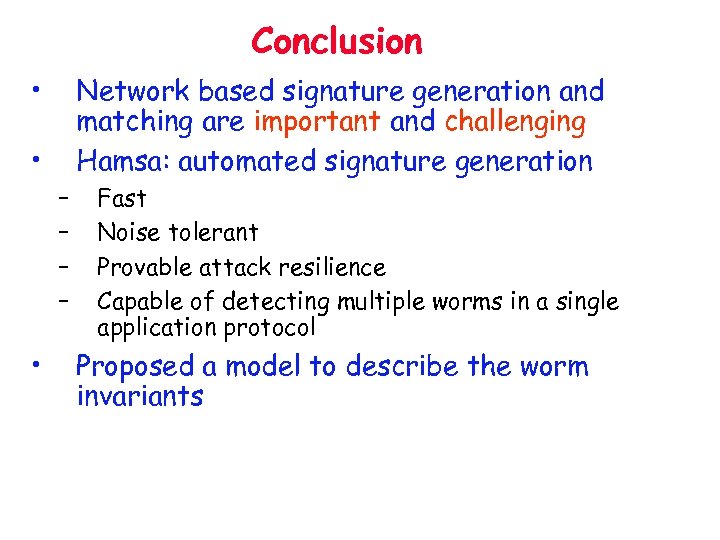 Conclusion

• Network based signature generation and matching are important and challenging

• Hamsa: automated signature generation
– Fast
– Noise tolerant
– Provable attack resilience
– Capable of detecting multiple worms in a single application protocol

• Proposed a model to describe the worm invariants